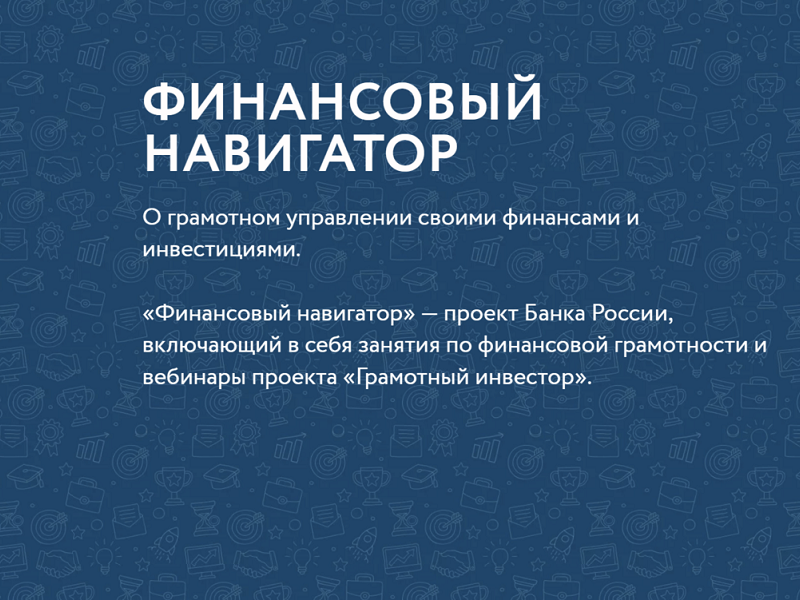 ФИНАНСОВЫЙ НАВИГАТОР

О грамотном управлении своими финансами и инвестициями.

«Финансовый навигатор» — проект Банка России, включающий в себя занятия по финансовой грамотности и вебинары проекта «Грамотный инвестор».